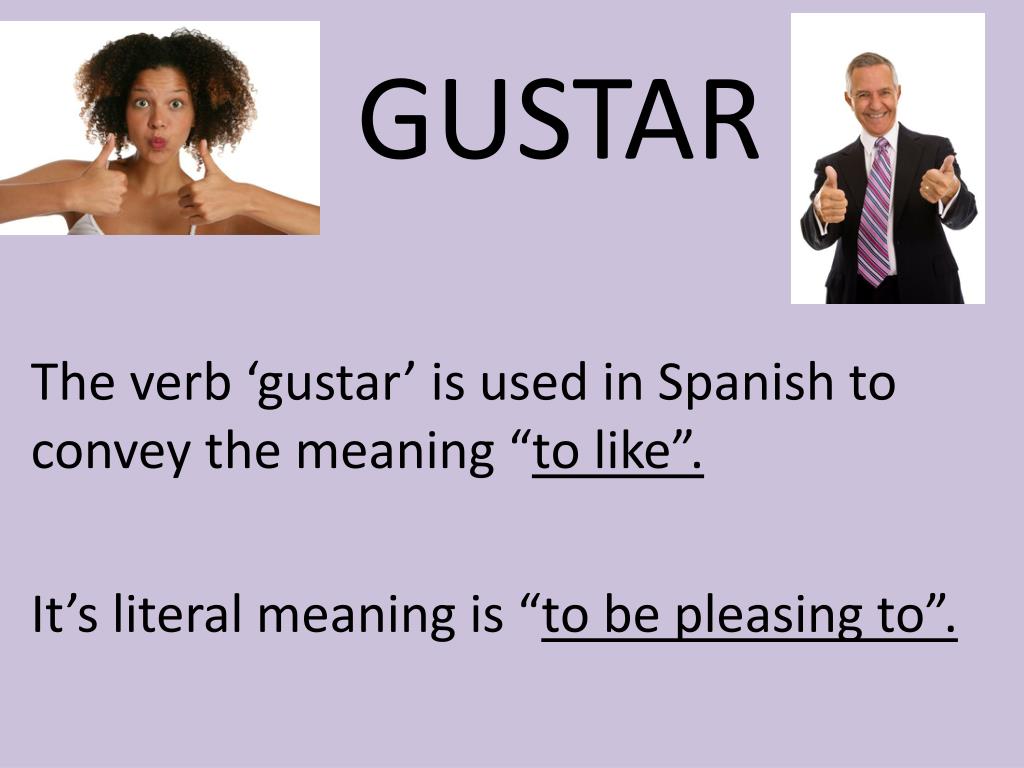 GUSTAR

The verb ‘gustar’ is used in Spanish to convey the meaning “to like”.

It’s literal meaning is “to be pleasing to”.